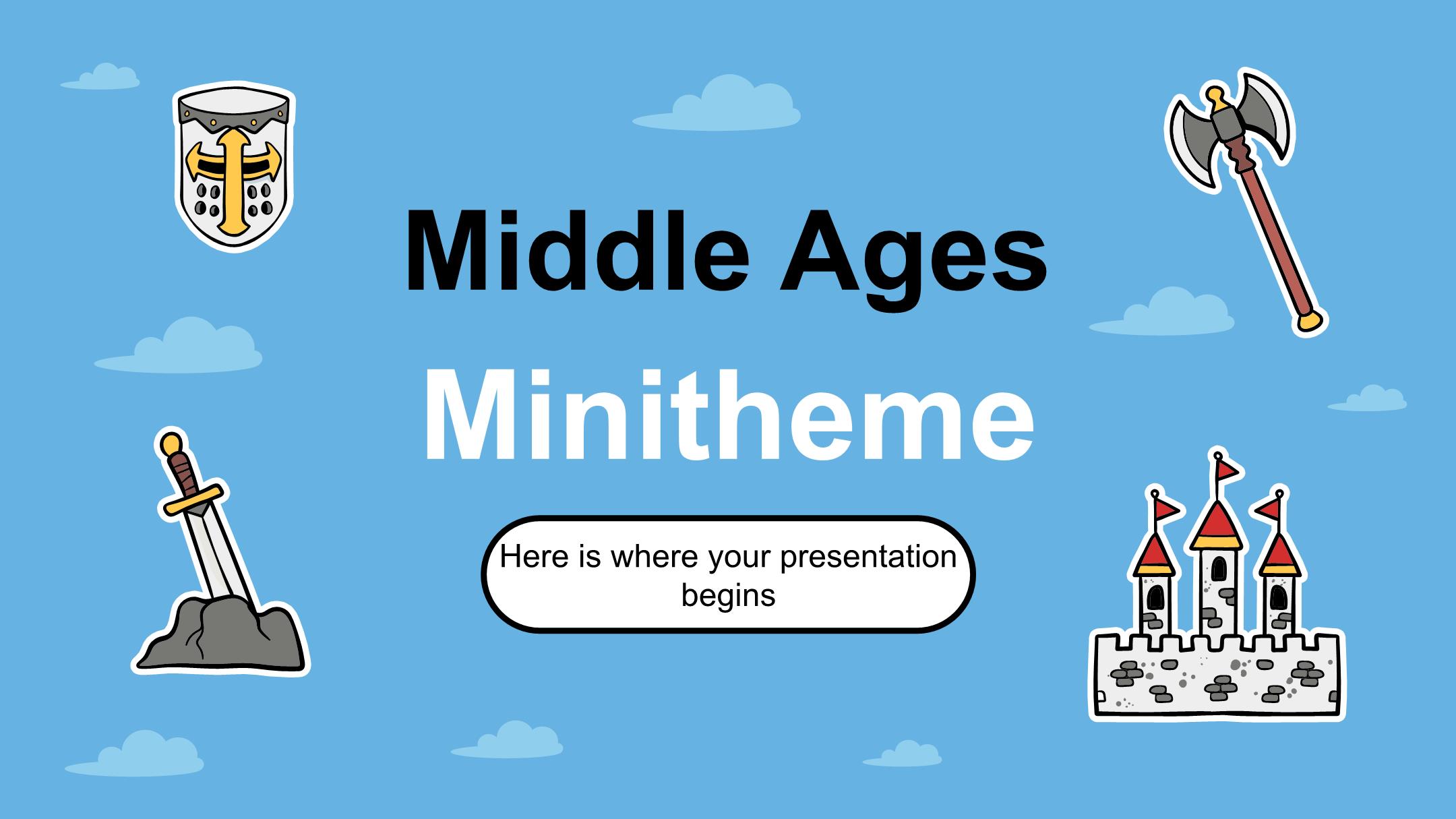 Middle Ages
Minitheme

Here is where your presentation begins